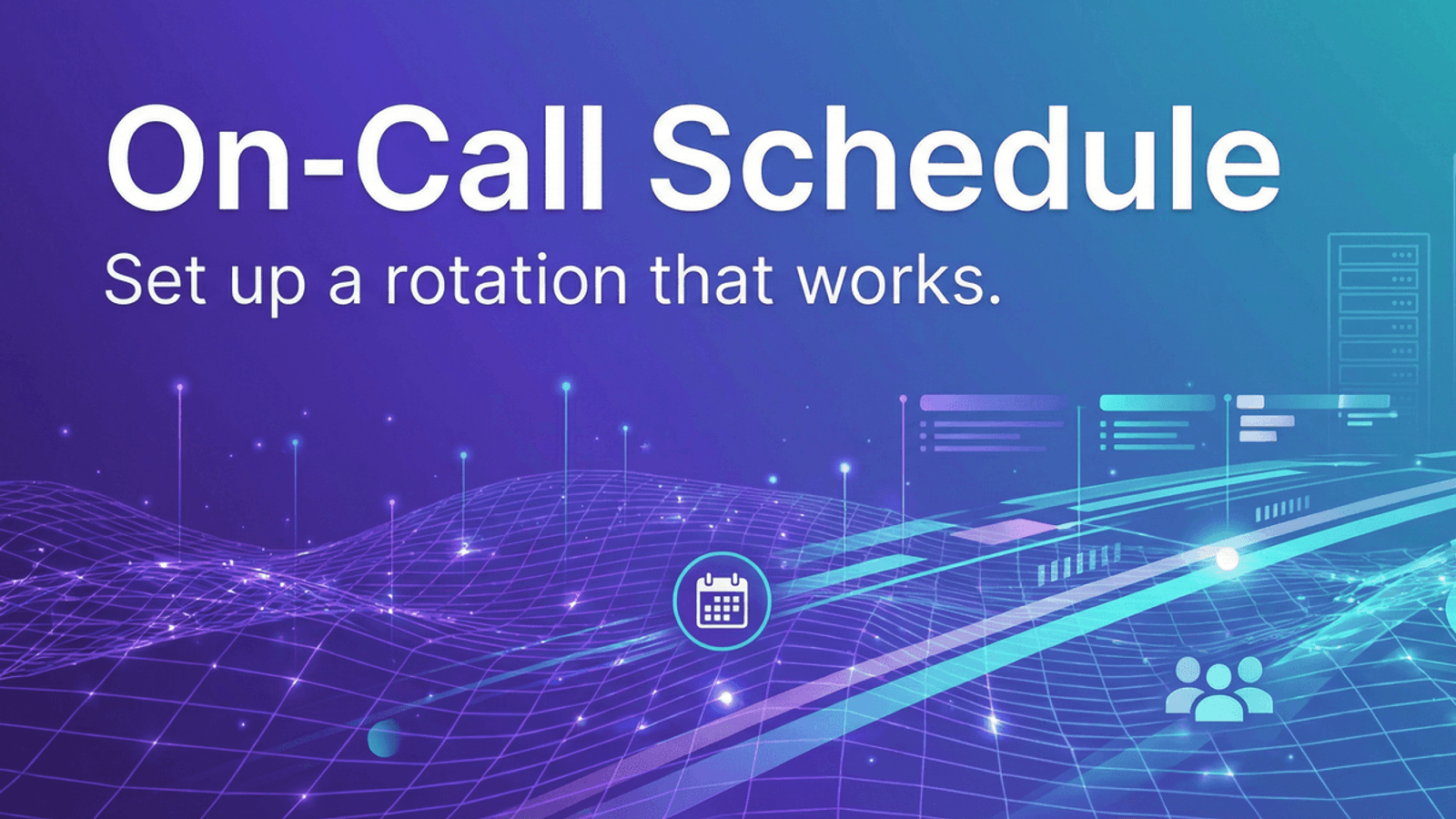 On-Call Schedule

Set up a rotation that works.